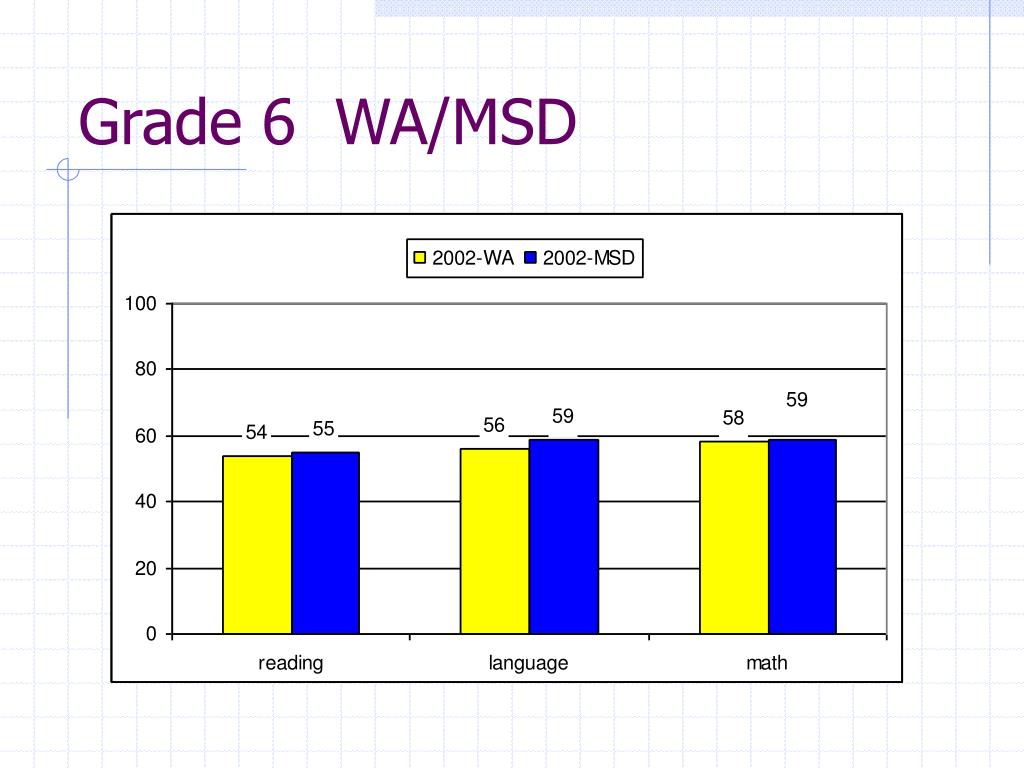 Grade 6 WA/MSD

2002-WA 2002-MSD

100
80
60
40
20
0

54 55
56 59
58 59

reading
language
math